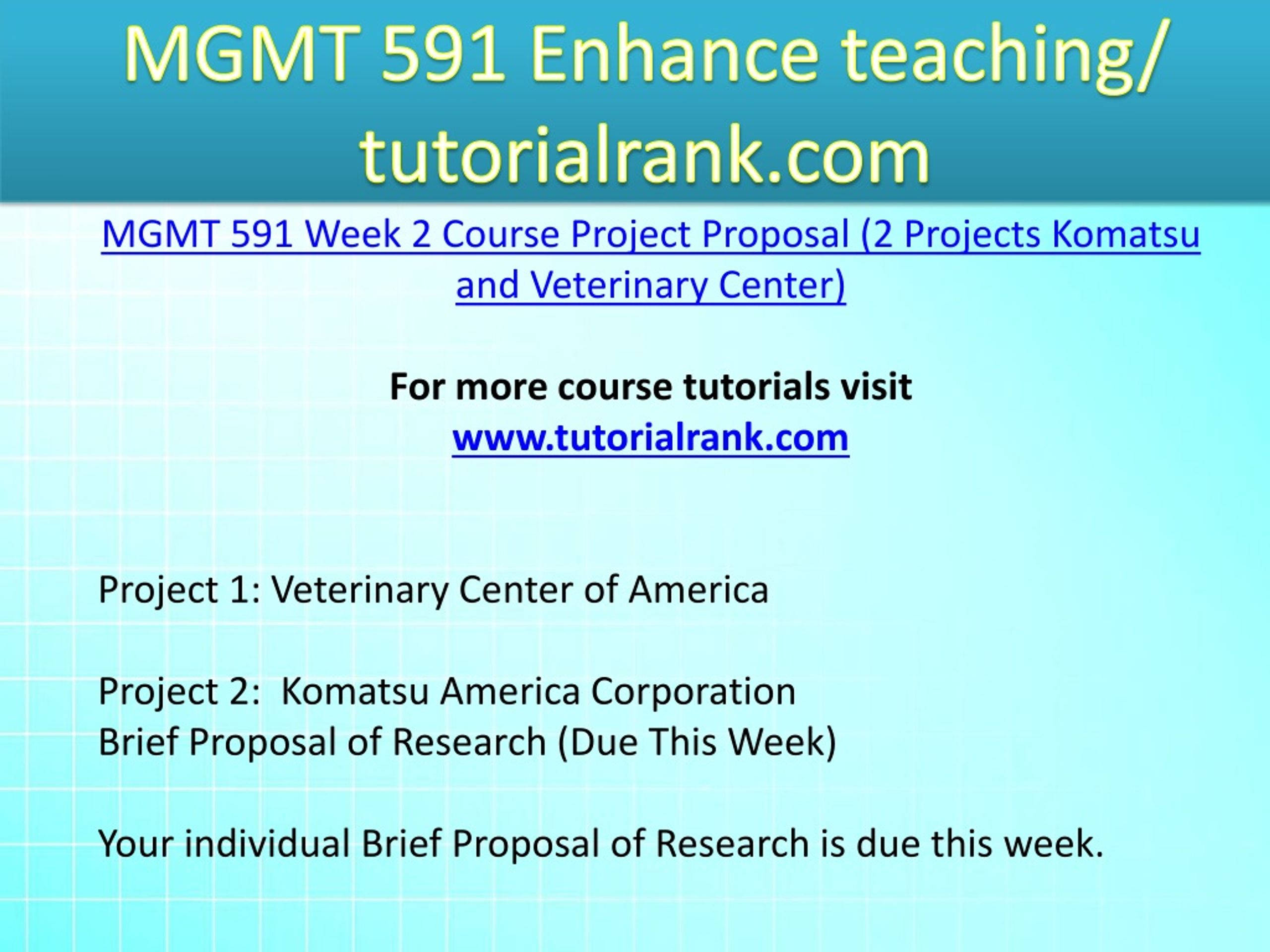 MGMT 591 Enhance teaching/ tutorialrank.com

MGMT 591 Week 2 Course Project Proposal (2 Projects Komatsu and Veterinary Center)

For more course tutorials visit
www.tutorialrank.com

Project 1: Veterinary Center of America

Project 2: Komatsu America Corporation
Brief Proposal of Research (Due This Week)

Your individual Brief Proposal of Research is due this week.